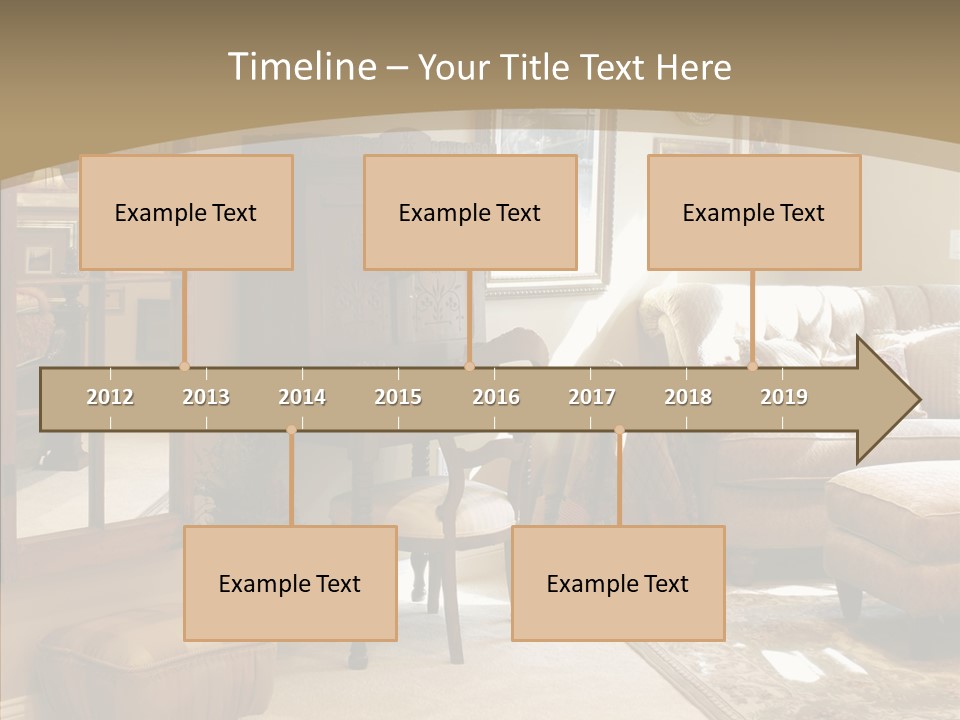 Timeline – Your Title Text Here

Example Text

Example Text

Example Text

2012 2013 2014 2015 2016 2017 2018 2019

Example Text

Example Text